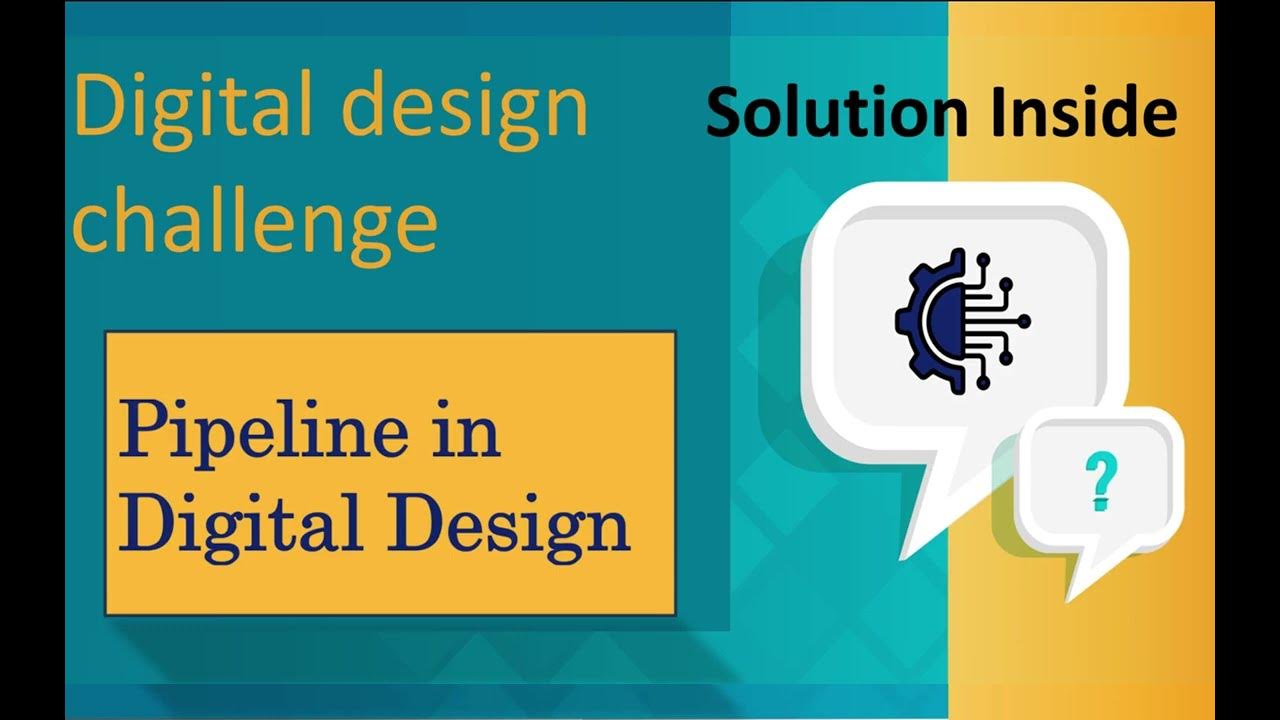 Digital design challenge

Solution Inside

Pipeline in Digital Design

?